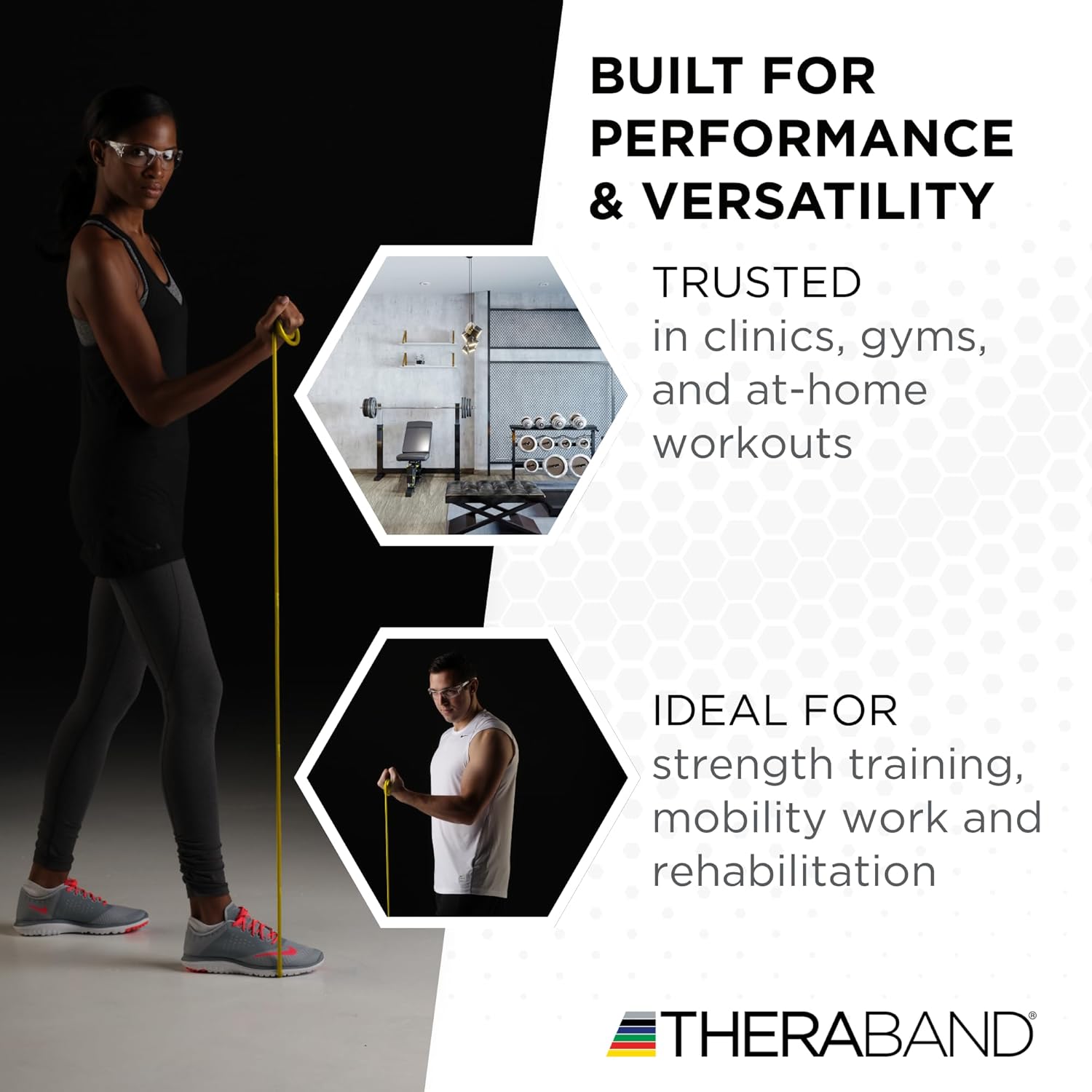 BUILT FOR PERFORMANCE & VERSATILITY

TRUSTED in clinics, gyms, and at-home workouts

IDEAL FOR strength training, mobility work and rehabilitation

THERABAND®